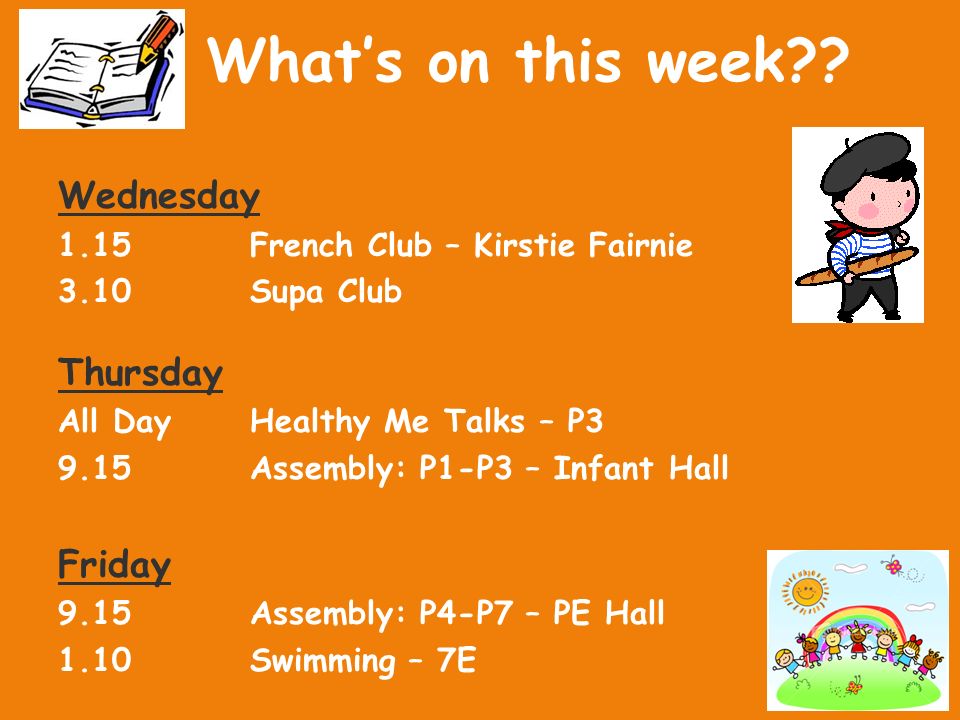 What's on this week??

Wednesday
1.15 French Club – Kirstie Fairnie
3.10 Supa Club

Thursday
All Day Healthy Me Talks – P3
9.15 Assembly: P1-P3 – Infant Hall

Friday
9.15 Assembly: P4-P7 – PE Hall
1.10 Swimming – 7E